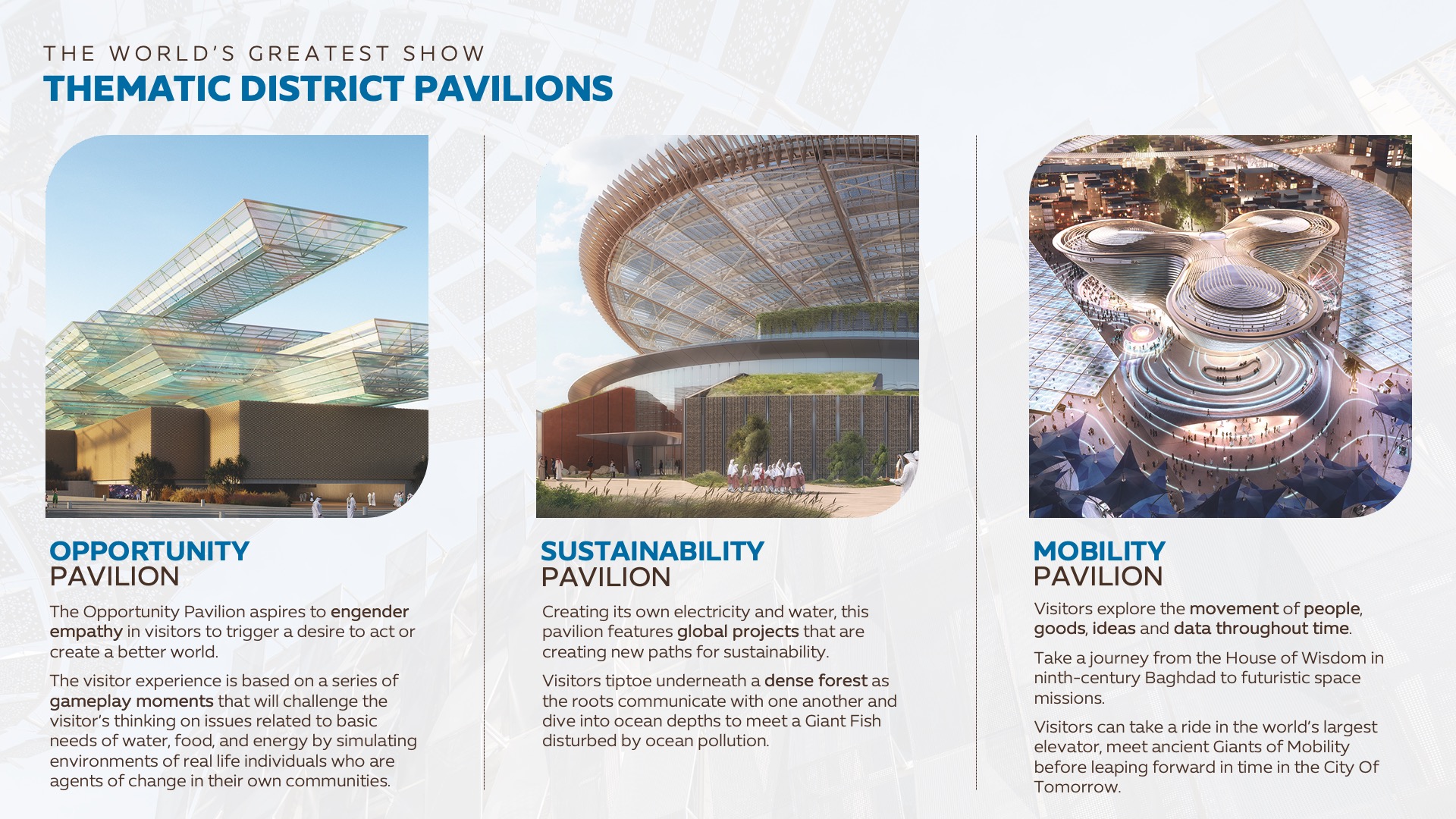 THE WORLD'S GREATEST SHOW
THEMATIC DISTRICT PAVILIONS

OPPORTUNITY
PAVILION

The Opportunity Pavilion aspires to engender empathy in visitors to trigger a desire to act or create a better world.

The visitor experience is based on a series of gameplay moments that will challenge the visitor's thinking on issues related to basic needs of water, food, and energy by simulating environments of real life individuals who are agents of change in their own communities.

SUSTAINABILITY
PAVILION

Creating its own electricity and water, this pavilion features global projects that are creating new paths for sustainability.

Visitors tiptoe underneath a dense forest as the roots communicate with one another and dive into ocean depths to meet a Giant Fish disturbed by ocean pollution.

MOBILITY
PAVILION

Visitors explore the movement of people, goods, ideas and data throughout time.

Take a journey from the House of Wisdom in ninth-century Baghdad to futuristic space missions.

Visitors can take a ride in the world's largest elevator, meet ancient Giants of Mobility before leaping forward in time in the City Of Tomorrow.